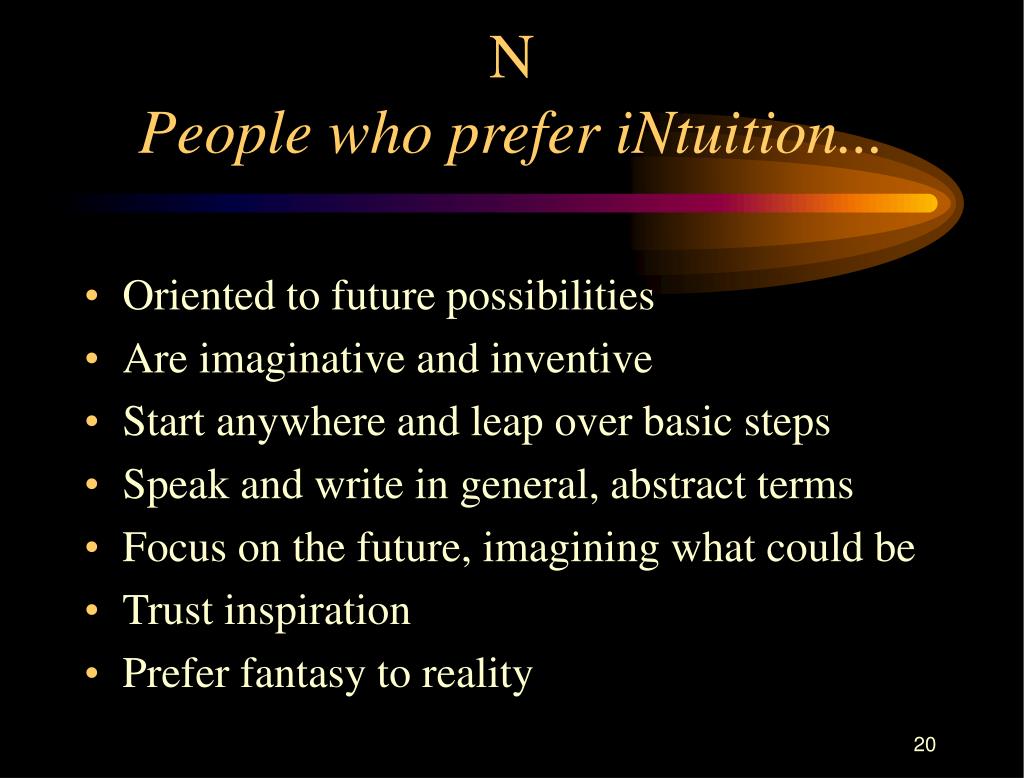 N
People who prefer iNtuition...

• Oriented to future possibilities
• Are imaginative and inventive
• Start anywhere and leap over basic steps
• Speak and write in general, abstract terms
• Focus on the future, imagining what could be
• Trust inspiration
• Prefer fantasy to reality

20